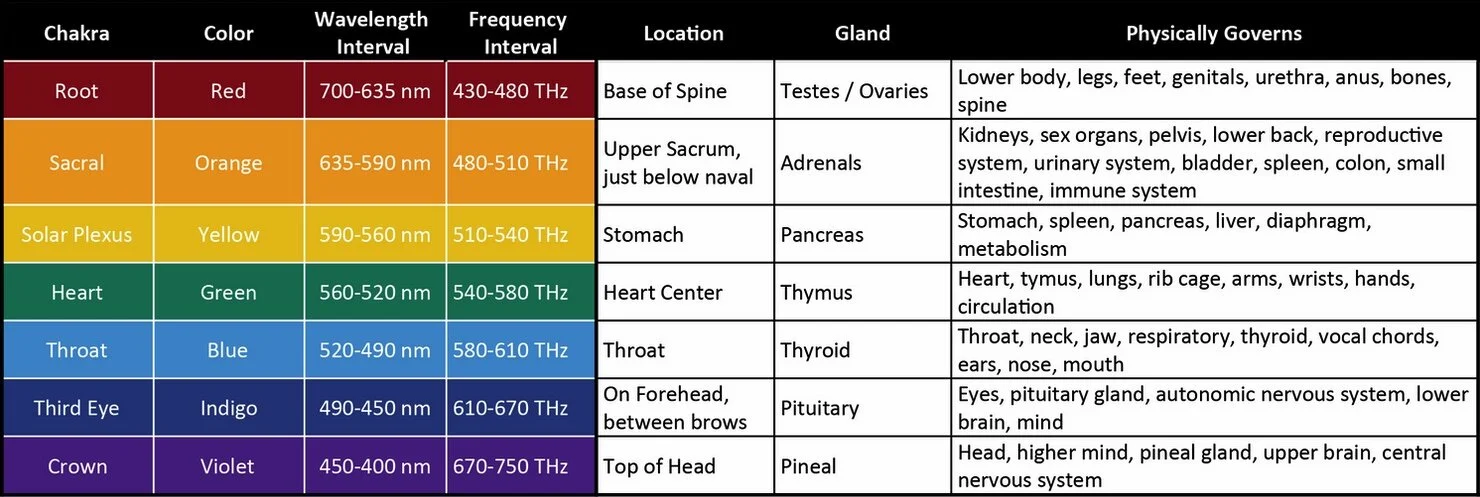 | Chakra | Color | Wavelength Interval | Frequency Interval | Location | Gland | Physically Governs |
|---|---|---|---|---|---|---|
| Root | Red | 700-635 nm | 430-480 THz | Base of Spine | Testes / Ovaries | Lower body, legs, feet, genitals, urethra, anus, bones, spine |
| Sacral | Orange | 635-590 nm | 480-510 THz | Upper Sacrum, just below naval | Adrenals | Kidneys, sex organs, pelvis, lower back, reproductive system, urinary system, bladder, spleen, colon, small intestine, immune system |
| Solar Plexus | Yellow | 590-560 nm | 510-540 THz | Stomach | Pancreas | Stomach, spleen, pancreas, liver, diaphragm, metabolism |
| Heart | Green | 560-520 nm | 540-580 THz | Heart Center | Thymus | Heart, tymus, lungs, rib cage, arms, wrists, hands, circulation |
| Throat | Blue | 520-490 nm | 580-610 THz | Throat | Thyroid | Throat, neck, jaw, respiratory, thyroid, vocal chords, ears, nose, mouth |
| Third Eye | Indigo | 490-450 nm | 610-670 THz | On Forehead, between brows | Pituitary | Eyes, pituitary gland, autonomic nervous system, lower brain, mind |
| Crown | Violet | 450-400 nm | 670-750 THz | Top of Head | Pineal | Head, higher mind, pineal gland, upper brain, central nervous system |